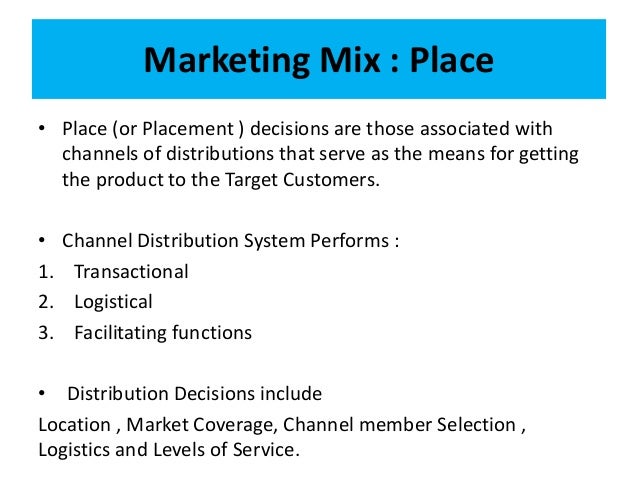 Marketing Mix : Place

• Place (or Placement ) decisions are those associated with channels of distributions that serve as the means for getting the product to the Target Customers.

• Channel Distribution System Performs :
1. Transactional
2. Logistical
3. Facilitating functions

• Distribution Decisions include
Location , Market Coverage, Channel member Selection , Logistics and Levels of Service.